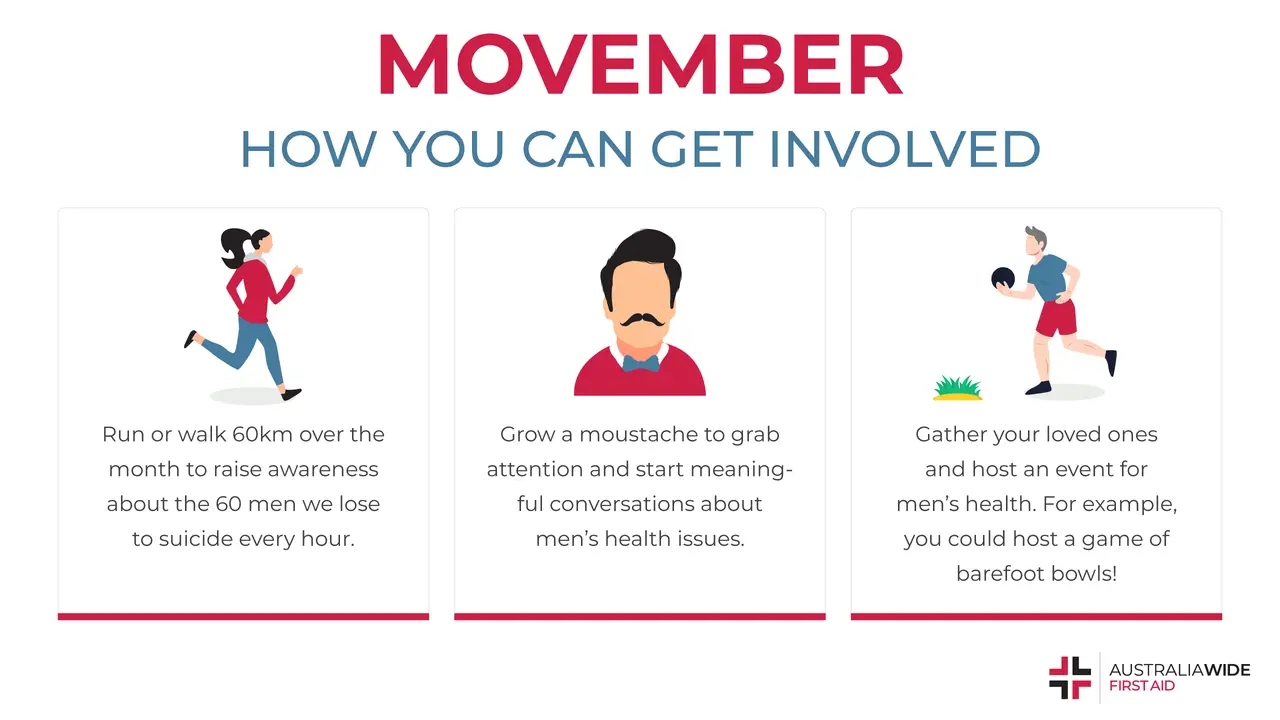 MOVEMBER

HOW YOU CAN GET INVOLVED

Run or walk 60km over the month to raise awareness about the 60 men we lose to suicide every hour.

Grow a moustache to grab attention and start meaningful conversations about men's health issues.

Gather your loved ones and host an event for men's health. For example, you could host a game of barefoot bowls!

AUSTRALIAWIDE FIRST AID